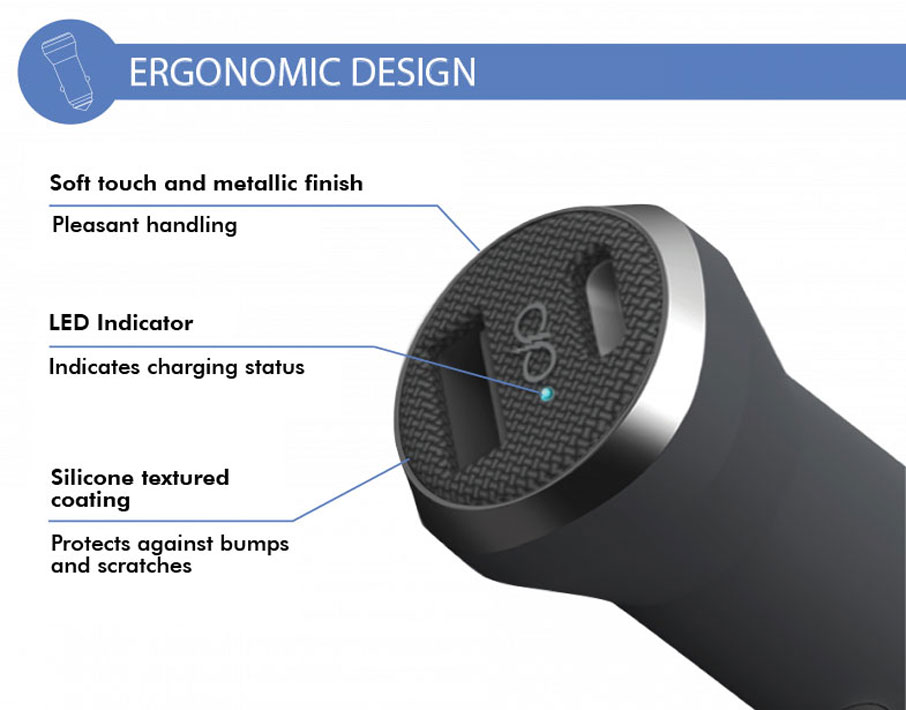 ERGONOMIC DESIGN

Soft touch and metallic finish

Pleasant handling

LED Indicator

Indicates charging status

Silicone textured coating

Protects against bumps and scratches